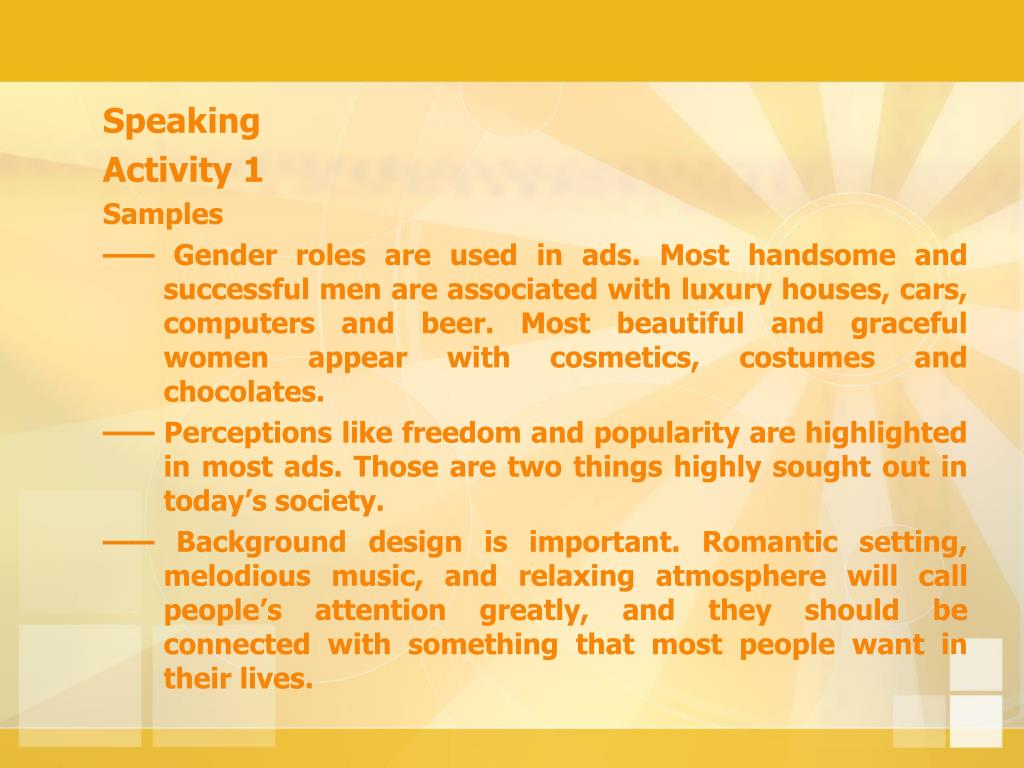 Speaking

Activity 1

Samples

—— Gender roles are used in ads. Most handsome and successful men are associated with luxury houses, cars, computers and beer. Most beautiful and graceful women appear with cosmetics, costumes and chocolates.

—— Perceptions like freedom and popularity are highlighted in most ads. Those are two things highly sought out in today’s society.

—— Background design is important. Romantic setting, melodious music, and relaxing atmosphere will call people’s attention greatly, and they should be connected with something that most people want in their lives.